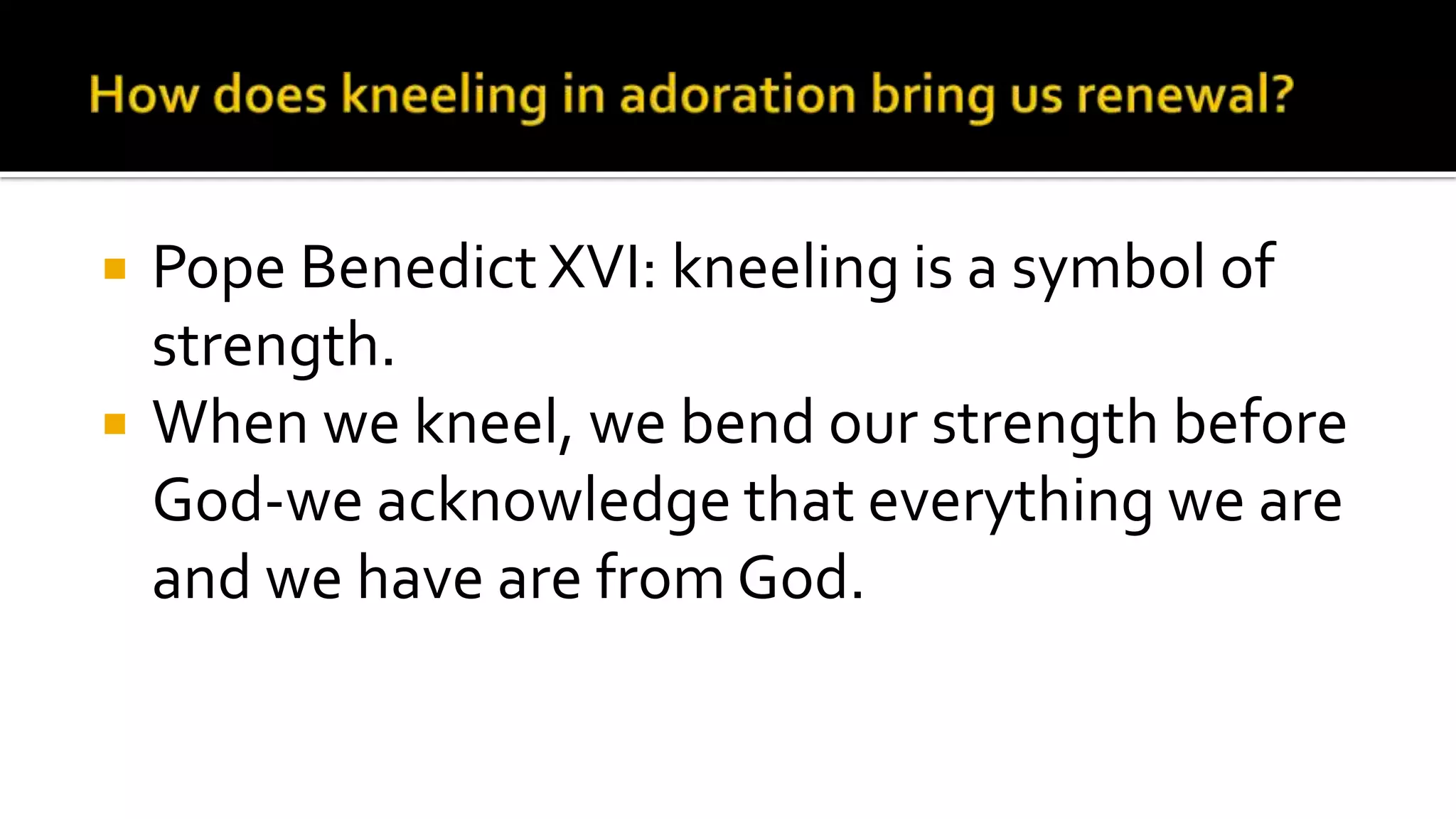 How does kneeling in adoration bring us renewal?

• Pope Benedict XVI: kneeling is a symbol of strength.
• When we kneel, we bend our strength before God-we acknowledge that everything we are and we have are from God.